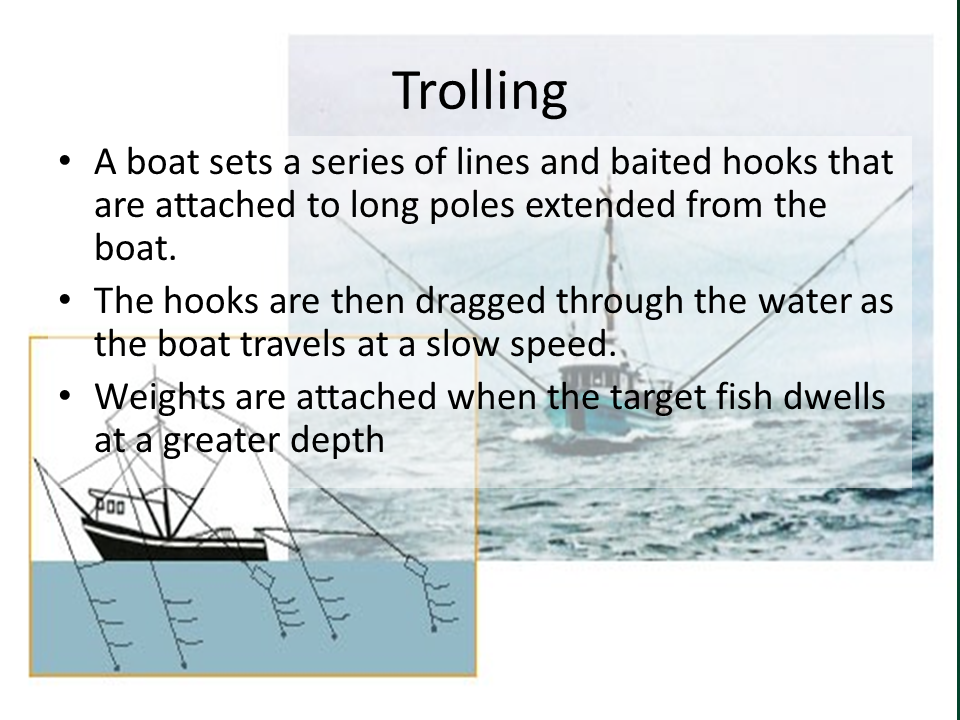 Trolling

• A boat sets a series of lines and baited hooks that are attached to long poles extended from the boat.
• The hooks are then dragged through the water as the boat travels at a slow speed.
• Weights are attached when the target fish dwells at a greater depth